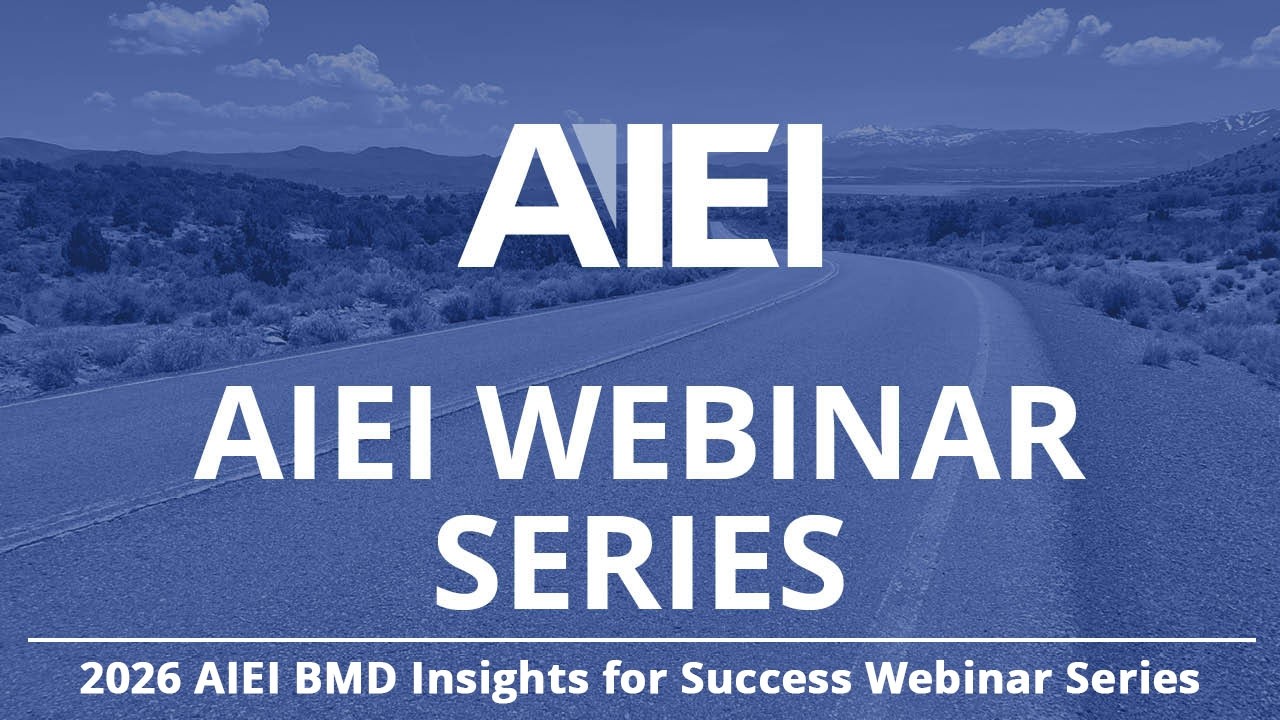 AIEI

AIEI WEBINAR SERIES

2026 AIEI BMD Insights for Success Webinar Series